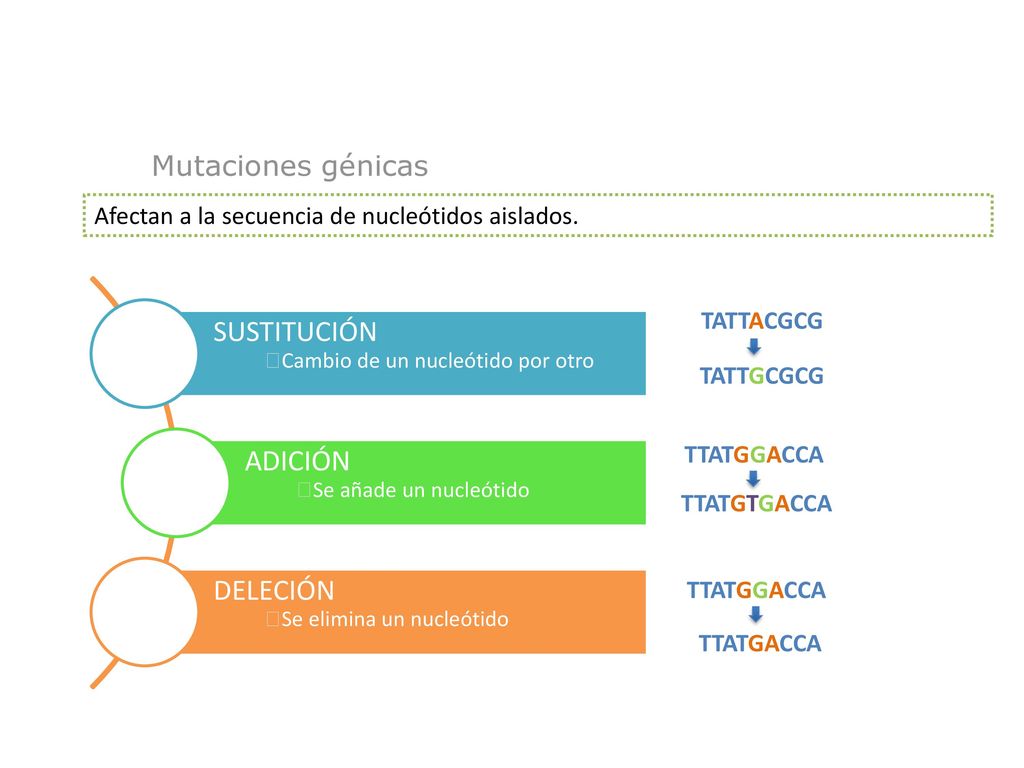 Mutaciones génicas

Afectan a la secuencia de nucleótidos aislados.

SUSTITUCIÓN
Cambio de un nucleótido por otro

TATTACGCG
TATTGCGCG

ADICIÓN
Se añade un nucleótido

TTATGGACCA
TTATGTGACCA

DELECIÓN
Se elimina un nucleótido

TTATGGACCA
TTATGACCA